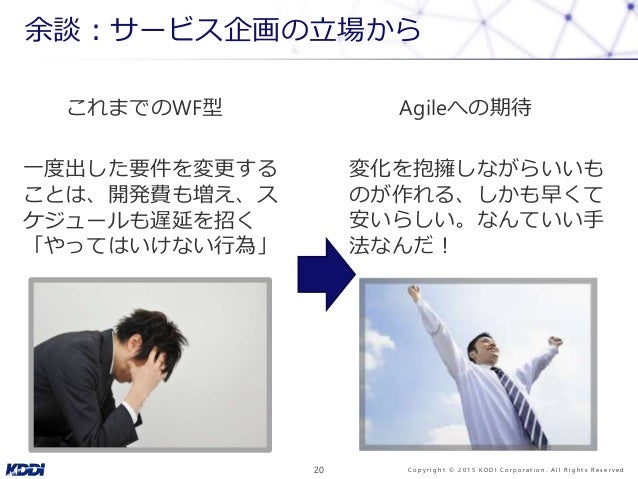 余談：サービス企画の立場から

これまでのWF型

一度出した要件を変更することは、開発費も増え、スケジュールも遅延を招く「やってはいけない行為」

Agileへの期待

変化を抱擁しながらいいものが作れる、しかも早くて安いらしい。なんていい手法なんだ！

KDDI

20

Copyright © 2015 KDDI Corporation. All Rights Reserved